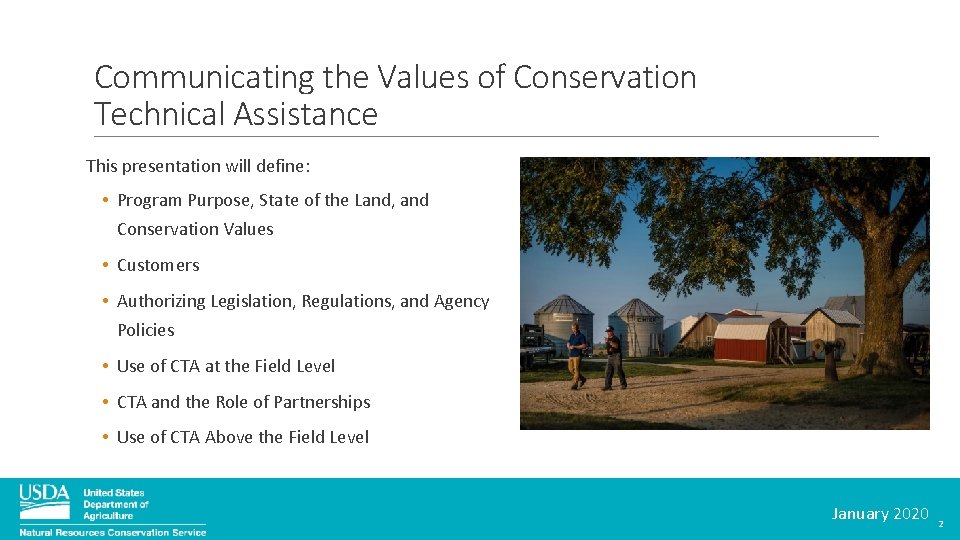 Communicating the Values of Conservation Technical Assistance

This presentation will define:

• Program Purpose, State of the Land, and Conservation Values

• Customers

• Authorizing Legislation, Regulations, and Agency Policies

• Use of CTA at the Field Level

• CTA and the Role of Partnerships

• Use of CTA Above the Field Level

USDA United States Department of Agriculture
Natural Resources Conservation Service

January 2020 2